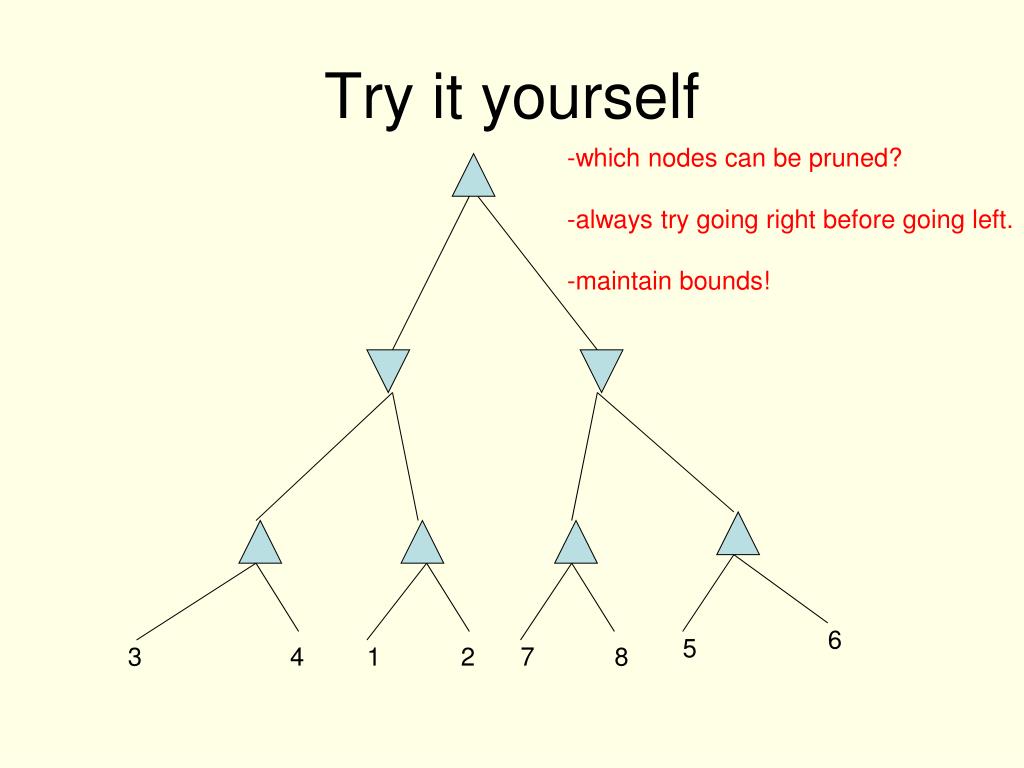 Try it yourself

-which nodes can be pruned?

-always try going right before going left.

-maintain bounds!

3 4 1 2 7 8 5 6